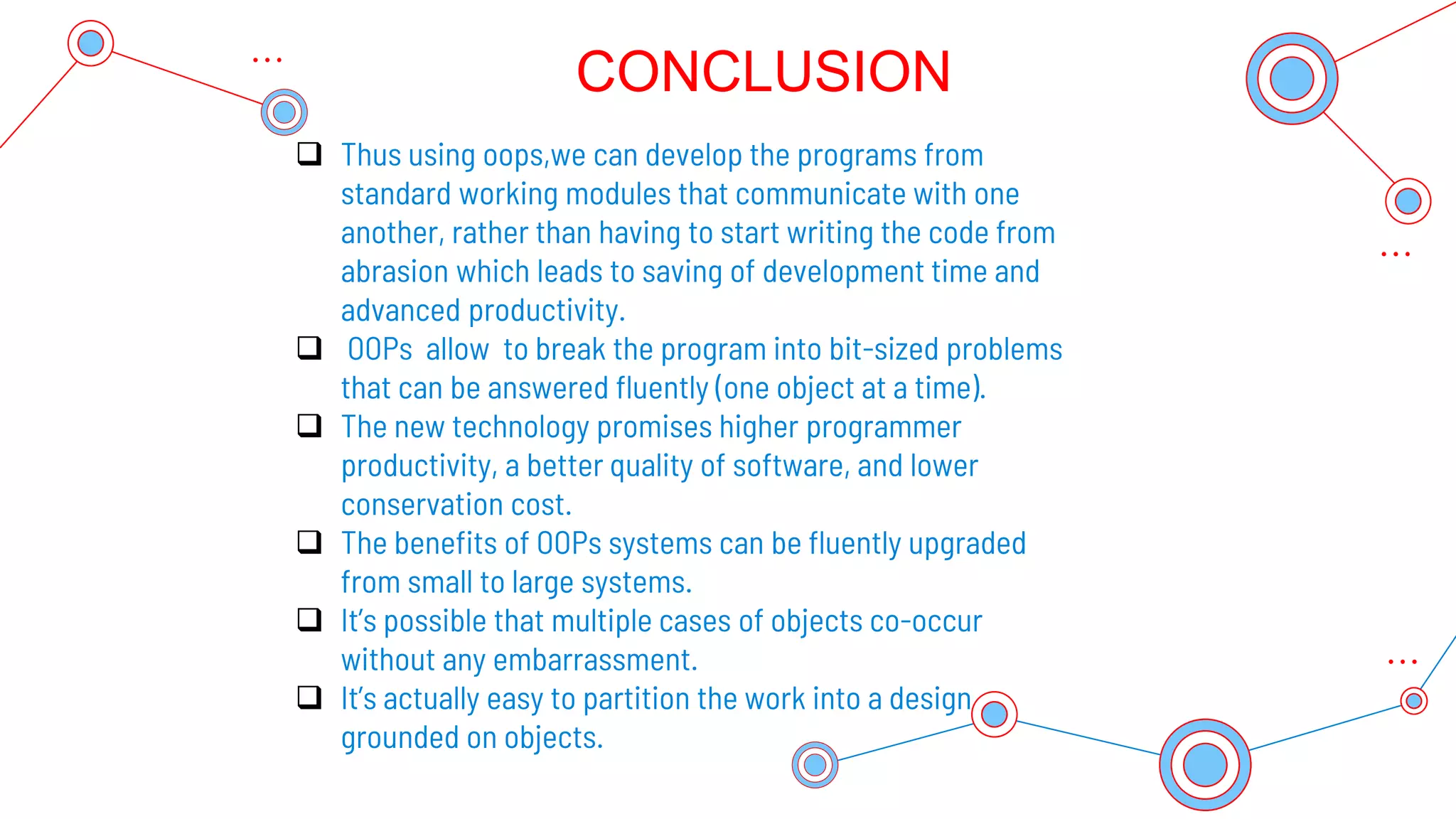 CONCLUSION

❑ Thus using oops,we can develop the programs from standard working modules that communicate with one another, rather than having to start writing the code from abrasion which leads to saving of development time and advanced productivity.

❑ OOPs allow to break the program into bit-sized problems that can be answered fluently (one object at a time).

❑ The new technology promises higher programmer productivity, a better quality of software, and lower conservation cost.

❑ The benefits of OOPs systems can be fluently upgraded from small to large systems.

❑ It's possible that multiple cases of objects co-occur without any embarrassment.

❑ It's actually easy to partition the work into a design grounded on objects.